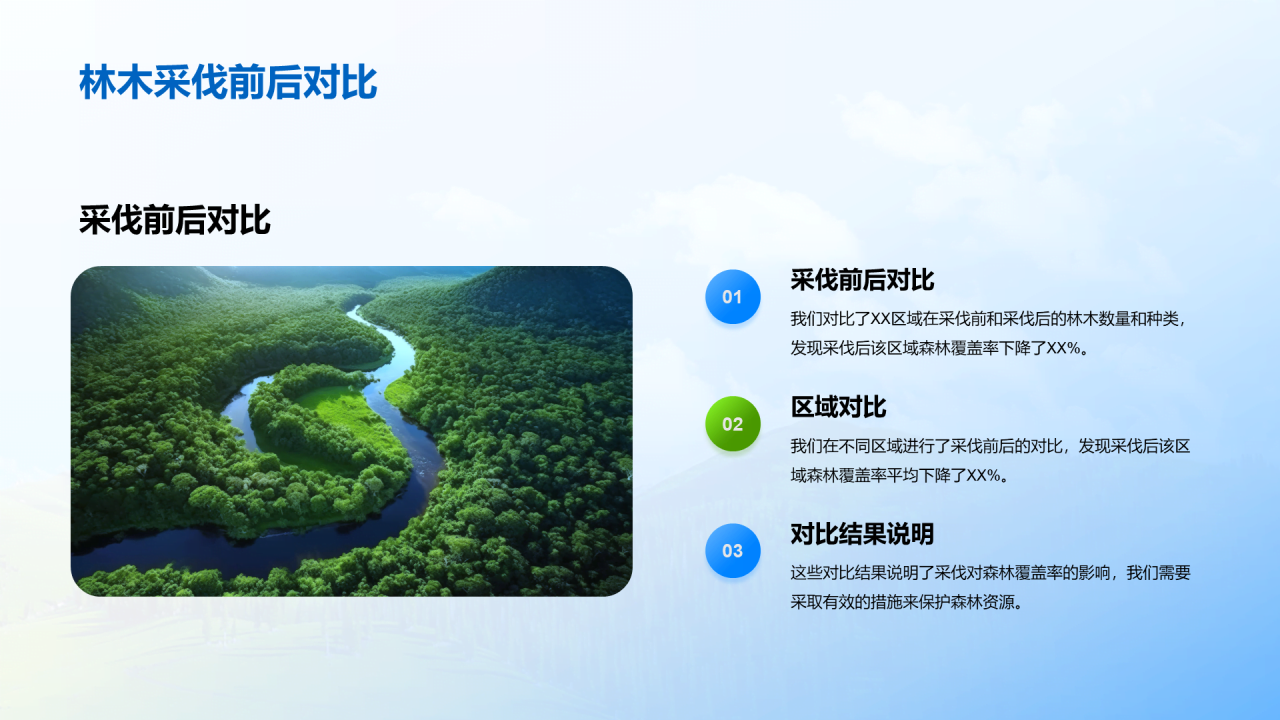 林木采伐前后对比

采伐前后对比

01

采伐前后对比

我们对比了XX区域在采伐前和采伐后的林木数量和种类，发现采伐后该区域森林覆盖率下降了XX%。

02

区域对比

我们在不同区域进行了采伐前后的对比，发现采伐后该区域森林覆盖率平均下降了XX%。

03

对比结果说明

这些对比结果说明了采伐对森林覆盖率的影响，我们需要采取有效的措施来保护森林资源。